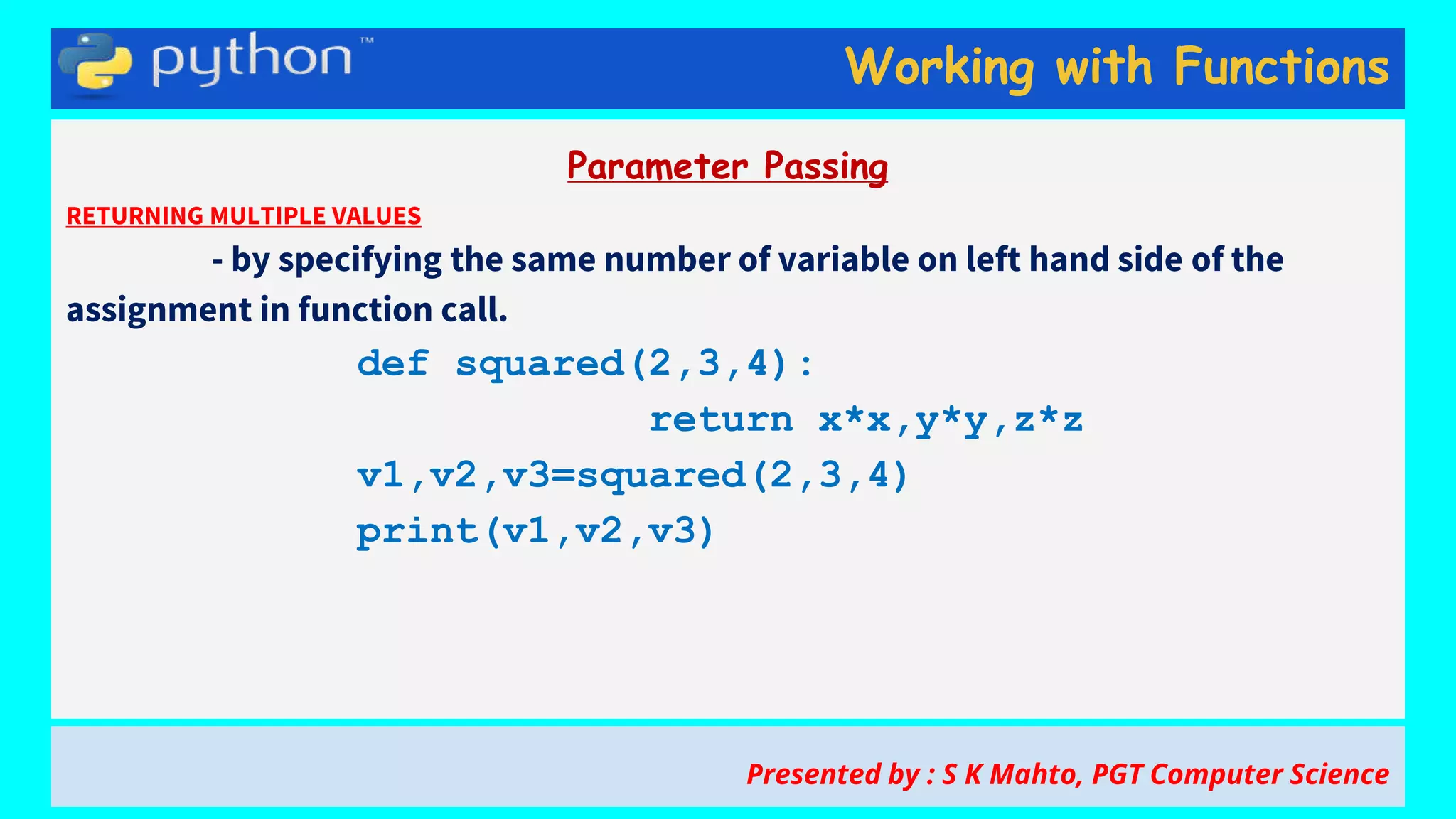 python™

Working with Functions

Parameter Passing

RETURNING MULTIPLE VALUES

- by specifying the same number of variable on left hand side of the assignment in function call.

def squared(2,3,4):
        return x*x,y*y,z*z
v1,v2,v3=squared(2,3,4)
print(v1,v2,v3)

Presented by : S K Mahto, PGT Computer Science